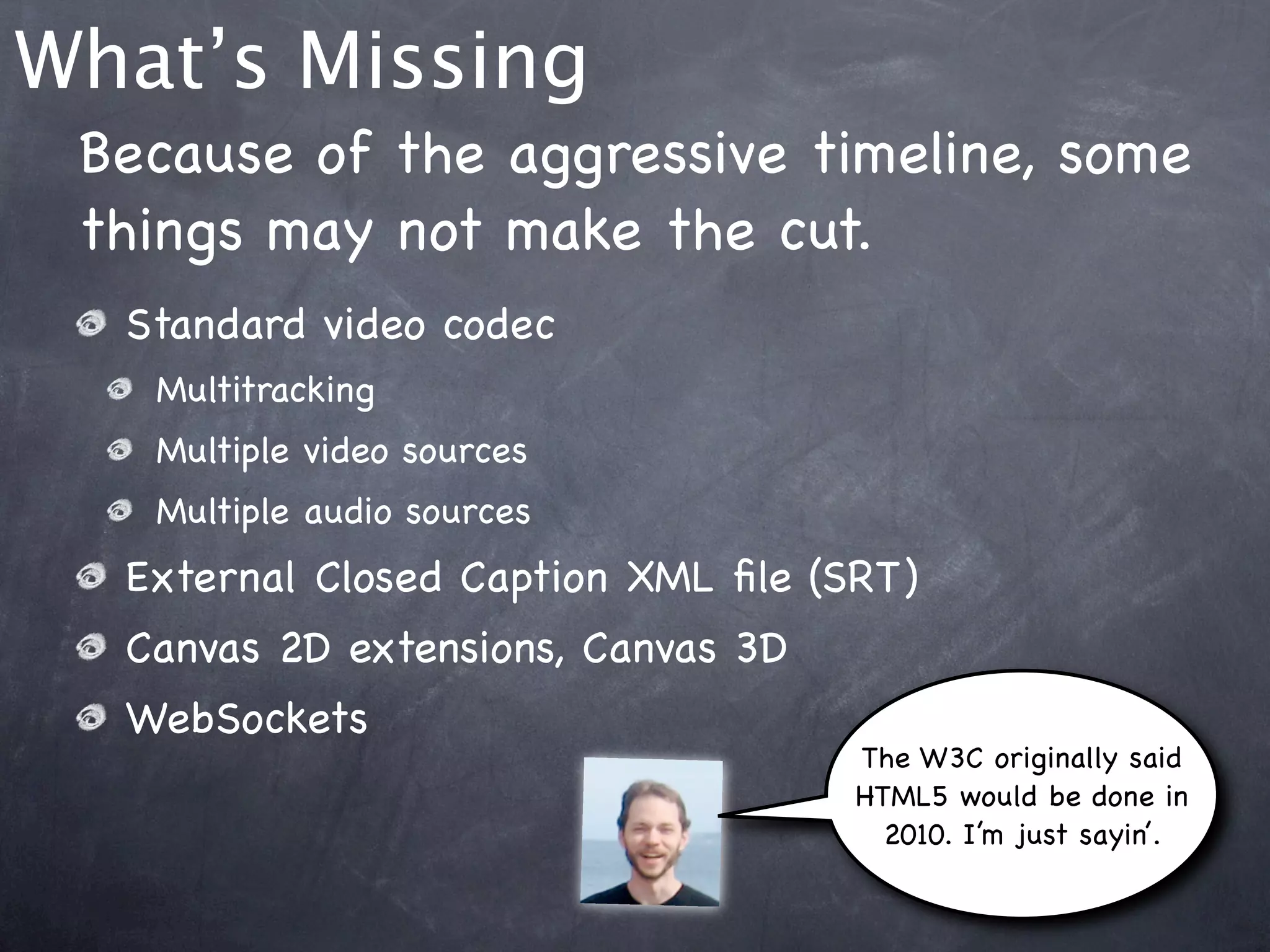 What's Missing

Because of the aggressive timeline, some things may not make the cut.

Standard video codec

Multitracking

Multiple video sources

Multiple audio sources

External Closed Caption XML file (SRT)

Canvas 2D extensions, Canvas 3D

WebSockets

The W3C originally said HTML5 would be done in 2010. I'm just sayin'.